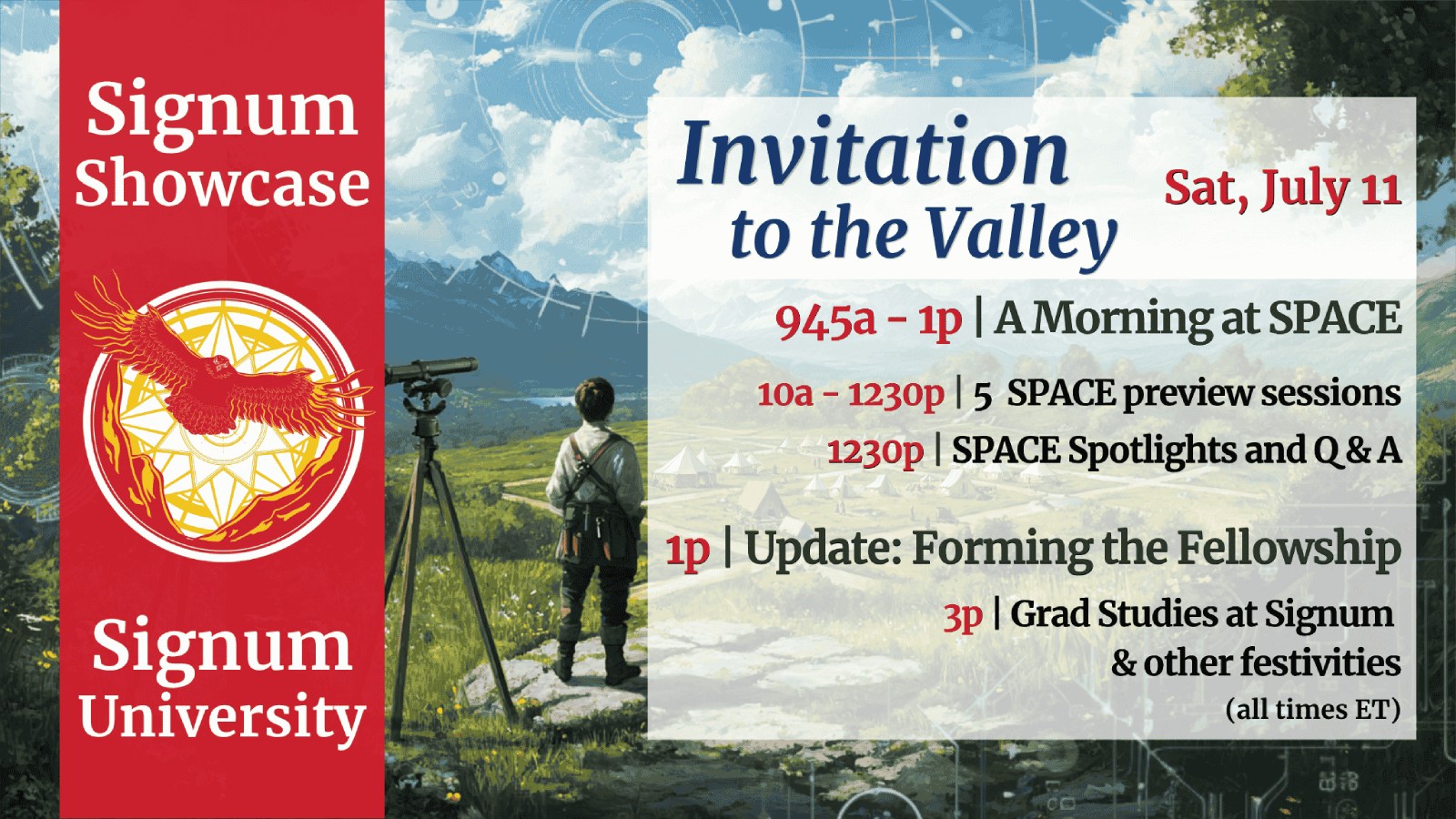 Signum Showcase

Signum University

Invitation to the Valley

Sat, July 11

945a - 1p | A Morning at SPACE

10a - 1230p | 5 SPACE preview sessions

1230p | SPACE Spotlights and Q & A

1p | Update: Forming the Fellowship

3p | Grad Studies at Signum & other festivities

(all times ET)